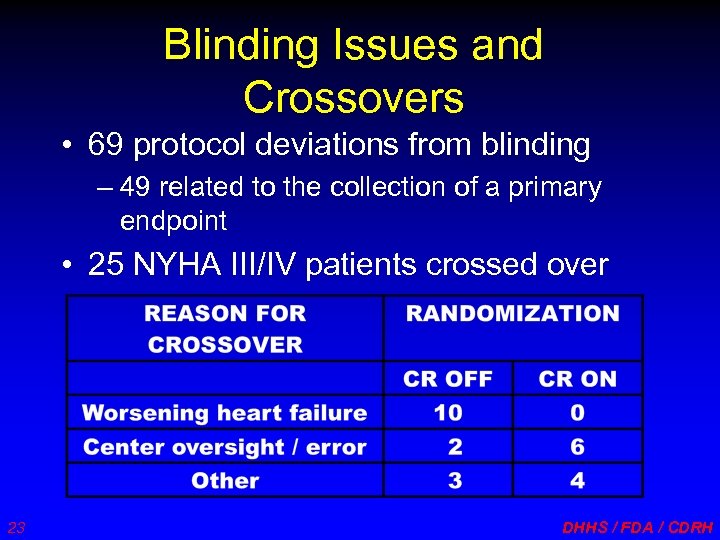 Blinding Issues and Crossovers

• 69 protocol deviations from blinding
– 49 related to the collection of a primary endpoint

• 25 NYHA III/IV patients crossed over

| REASON FOR CROSSOVER | RANDOMIZATION | |
|---|---|---|
| | CR OFF | CR ON |
| Worsening heart failure | 10 | 0 |
| Center oversight / error | 2 | 6 |
| Other | 3 | 4 |

23

DHHS / FDA / CDRH